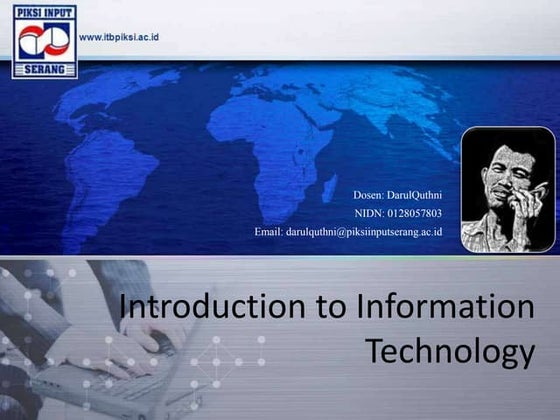 PIKSI INPUT
SERANG

www.itbpiksi.ac.id

Dosen: DarulQuthni
NIDN: 0128057803
Email: darulquthni@piksiinputserang.ac.id

Introduction to Information Technology